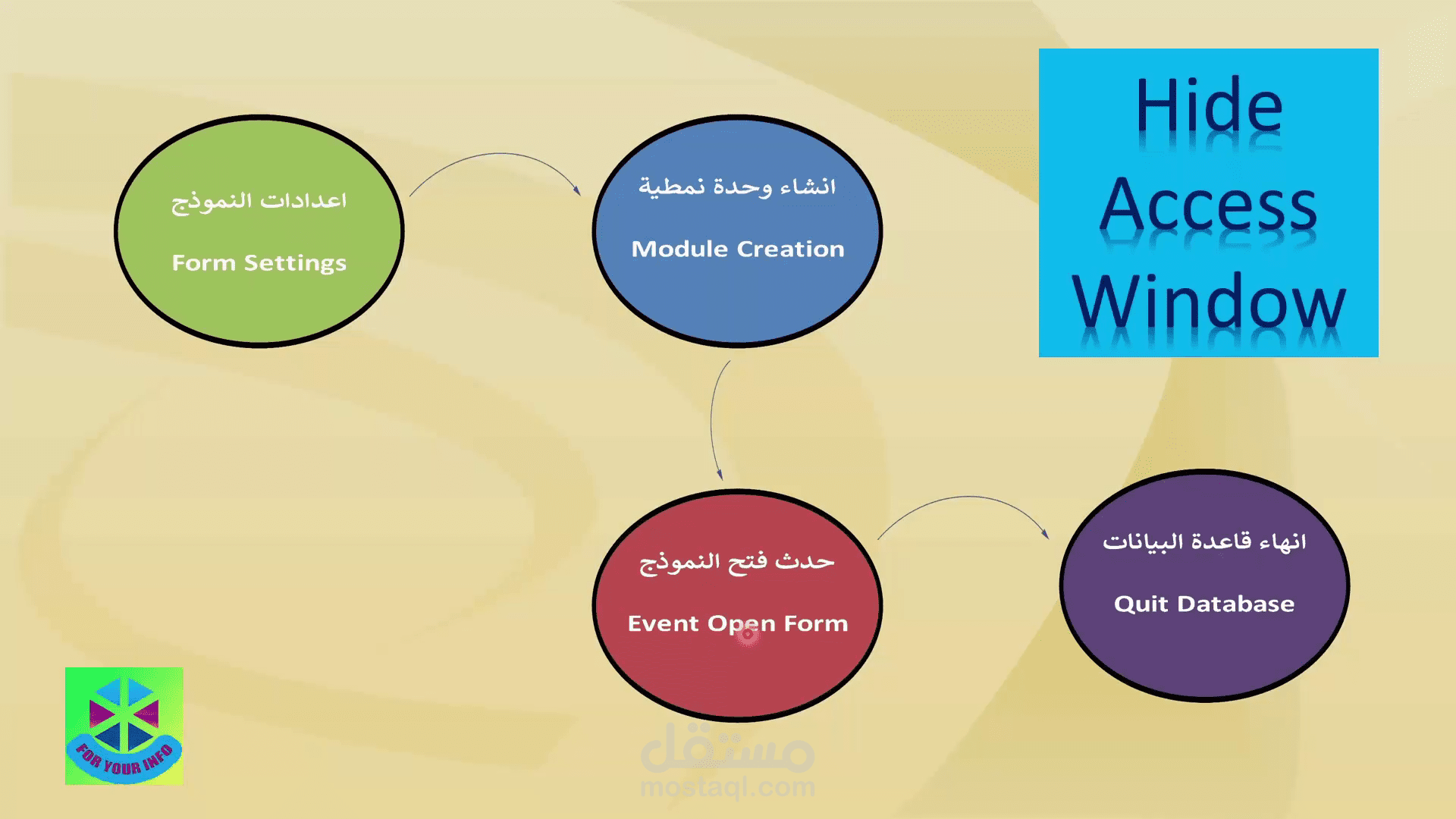 Hide Access Window

اعدادات النموذج

Form Settings

انشاء وحدة نمطية

Module Creation

حدث فتح النموذج

Event Open Form

انهاء قاعدة البيانات

Quit Database

FOR YOUR INFO

مستقل
mostaql.com